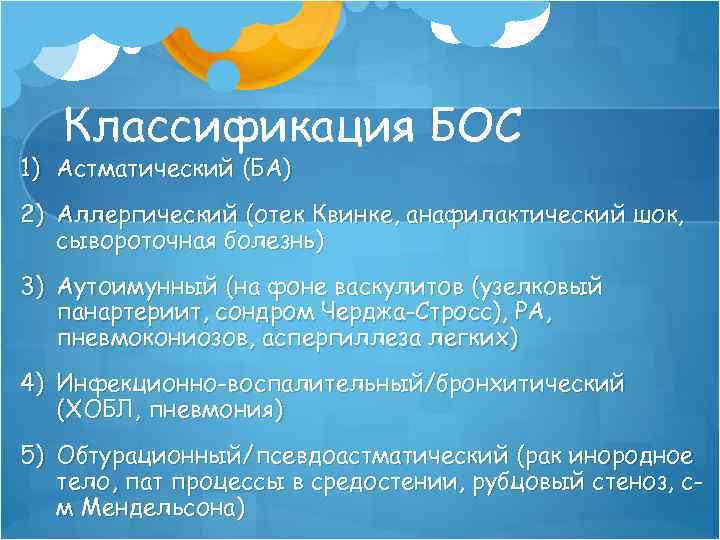 Классификация БОС

1) Астматический (БА)

2) Аллергический (отек Квинке, анафилактический шок, сывороточная болезнь)

3) Аутоимунный (на фоне васкулитов (узелковый панартериит, сондром Черджа-Стросс), РА, пневмокониозов, аспергиллеза легких)

4) Инфекционно-воспалительный/бронхитический (ХОБЛ, пневмония)

5) Обтурационный/псевдоастматический (рак инородное тело, пат процессы в средостении, рубцовый стеноз, с-м Мендельсона)